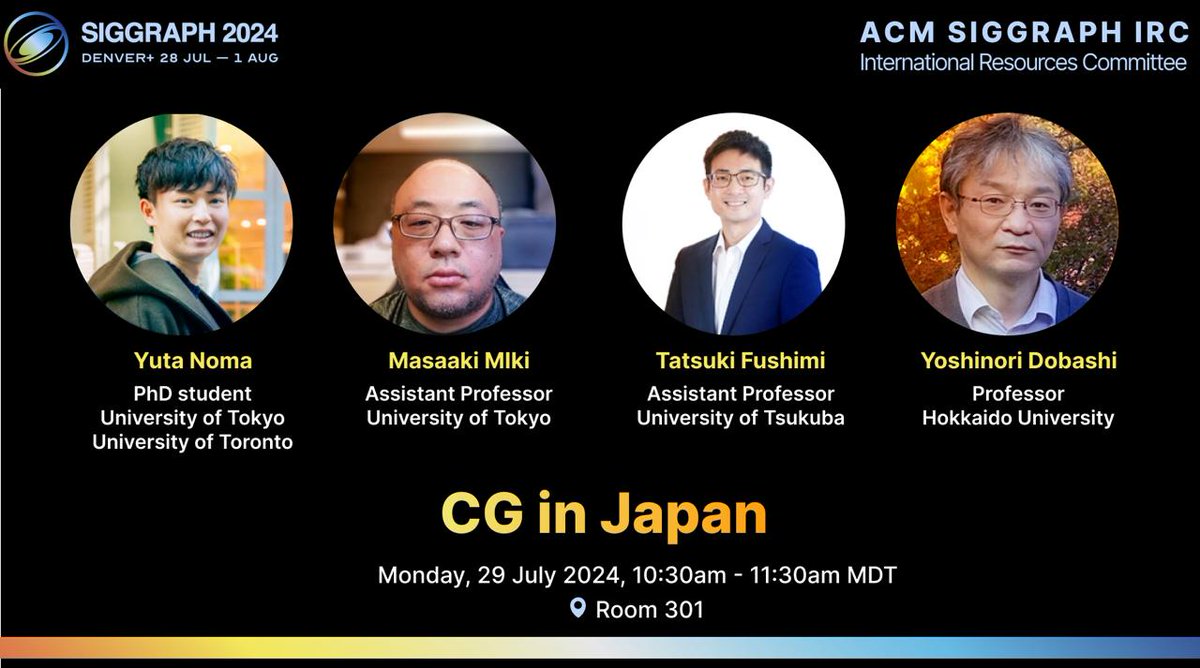 SIGGRAPH 2024
DENVER+ 28 JUL — 1 AUG

ACM SIGGRAPH IRC
International Resources Committee

Yuta Noma
PhD student
University of Tokyo
University of Toronto

Masaaki MIki
Assistant Professor
University of Tokyo

Tatsuki Fushimi
Assistant Professor
University of Tsukuba

Yoshinori Dobashi
Professor
Hokkaido University

CG in Japan

Monday, 29 July 2024, 10:30am - 11:30am MDT
Room 301